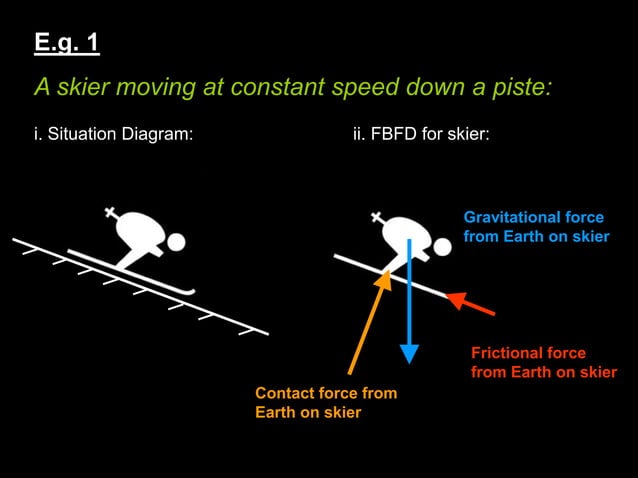 E.g. 1

A skier moving at constant speed down a piste:

i. Situation Diagram:

ii. FBFD for skier:

Gravitational force from Earth on skier

Frictional force from Earth on skier

Contact force from Earth on skier